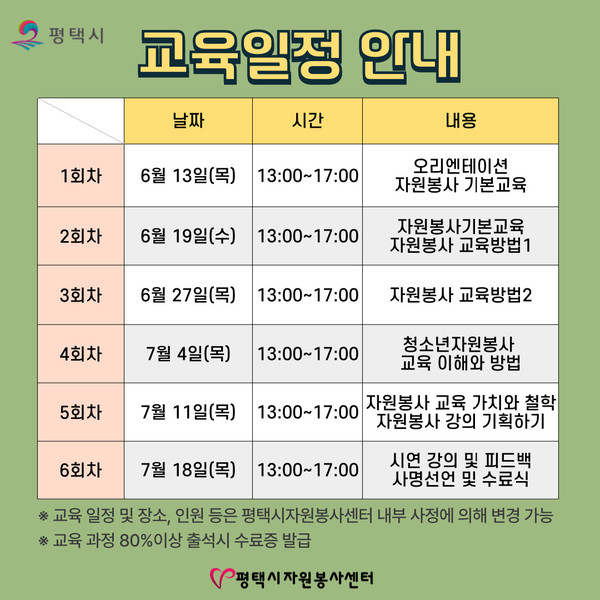 평택시

교육일정 안내

| | 날짜 | 시간 | 내용 |
|---|---|---|---|
| 1회차 | 6월 13일(목) | 13:00~17:00 | 오리엔테이션 자원봉사 기본교육 |
| 2회차 | 6월 19일(수) | 13:00~17:00 | 자원봉사기본교육 자원봉사 교육방법1 |
| 3회차 | 6월 27일(목) | 13:00~17:00 | 자원봉사 교육방법2 |
| 4회차 | 7월 4일(목) | 13:00~17:00 | 청소년자원봉사 교육 이해와 방법 |
| 5회차 | 7월 11일(목) | 13:00~17:00 | 자원봉사 교육 가치와 철학 자원봉사 강의 기획하기 |
| 6회차 | 7월 18일(목) | 13:00~17:00 | 시연 강의 및 피드백 사명선언 및 수료식 |

※ 교육 일정 및 장소, 인원 등은 평택시자원봉사센터 내부 사정에 의해 변경 가능
※ 교육 과정 80%이상 출석시 수료증 발급

평택시자원봉사센터